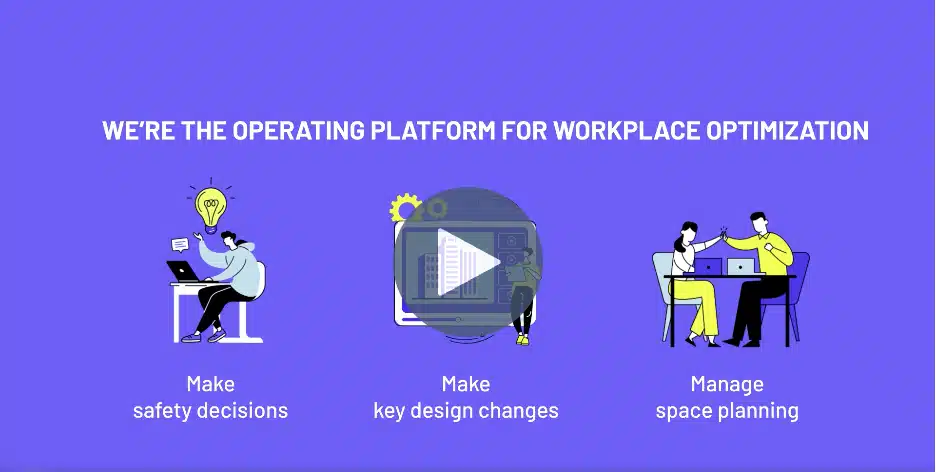 WE'RE THE OPERATING PLATFORM FOR WORKPLACE OPTIMIZATION

Make
safety decisions

Make
key design changes

Manage
space planning